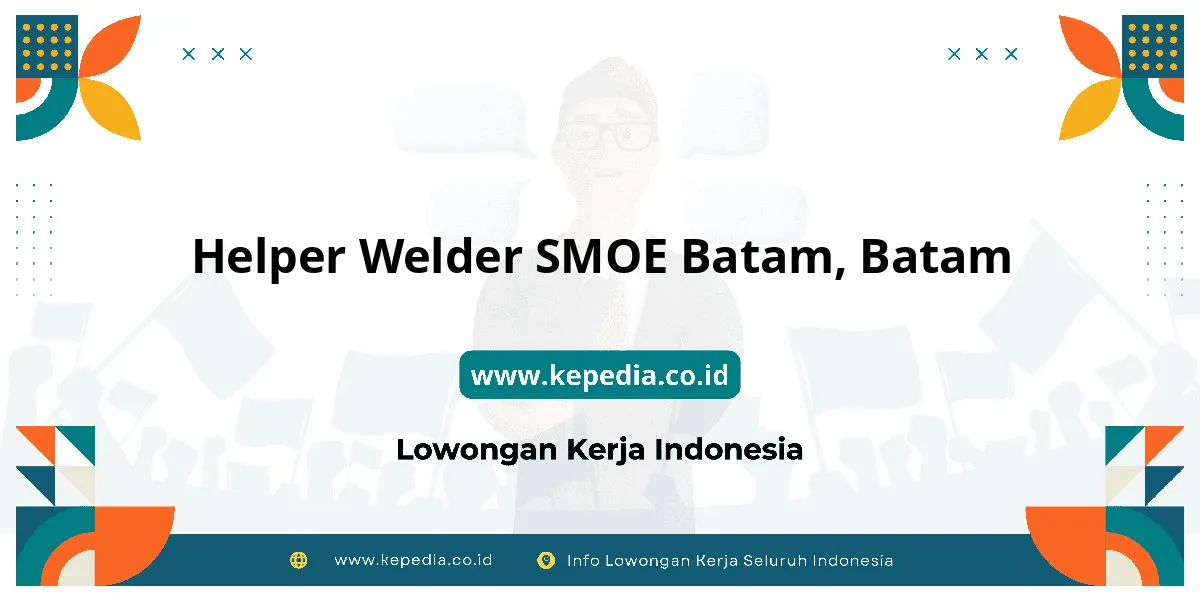 Helper Welder SMOE Batam, Batam

www.kepedia.co.id

Lowongan Kerja Indonesia

www.kepedia.co.id

Info Lowongan Kerja Seluruh Indonesia